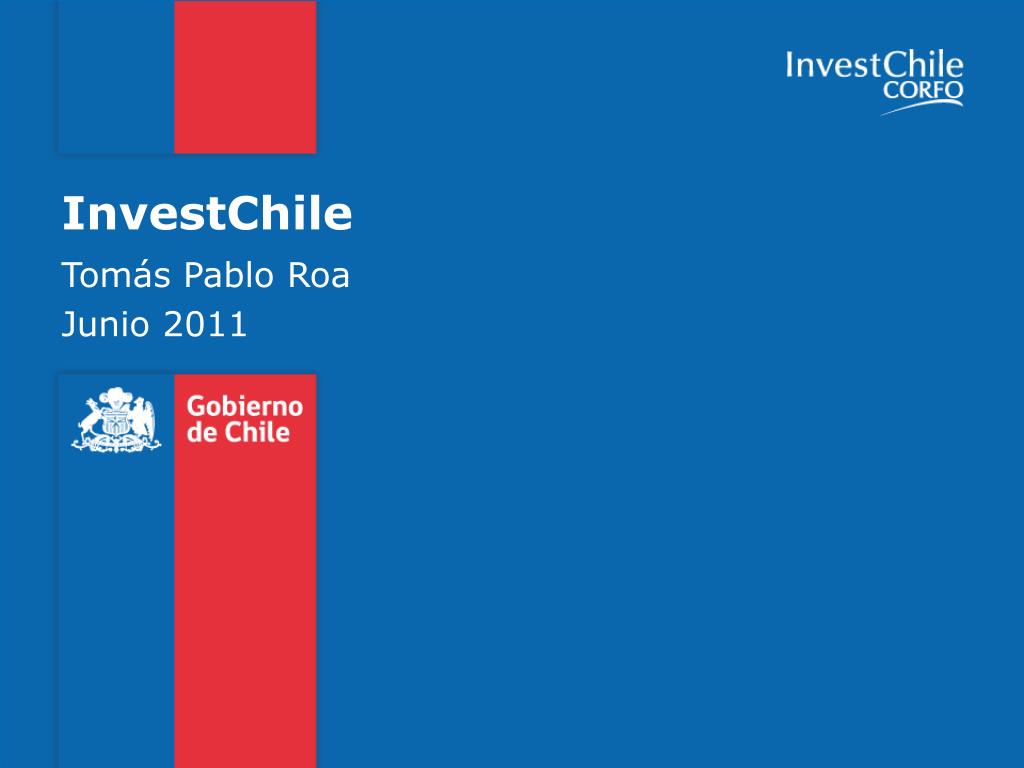 InvestChile
CORFO

InvestChile

Tomás Pablo Roa

Junio 2011

Gobierno
de Chile